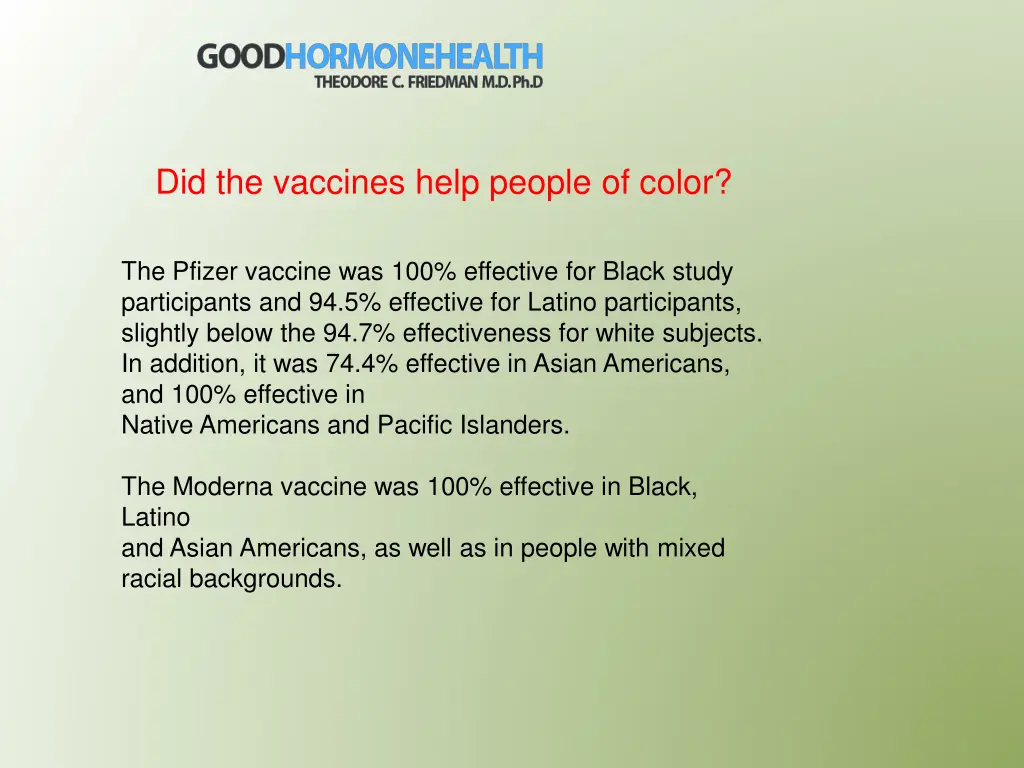 GOODHORMONEHEALTH
THEODORE C. FRIEDMAN M.D.Ph.D

Did the vaccines help people of color?

The Pfizer vaccine was 100% effective for Black study participants and 94.5% effective for Latino participants, slightly below the 94.7% effectiveness for white subjects. In addition, it was 74.4% effective in Asian Americans, and 100% effective in Native Americans and Pacific Islanders.

The Moderna vaccine was 100% effective in Black, Latino and Asian Americans, as well as in people with mixed racial backgrounds.